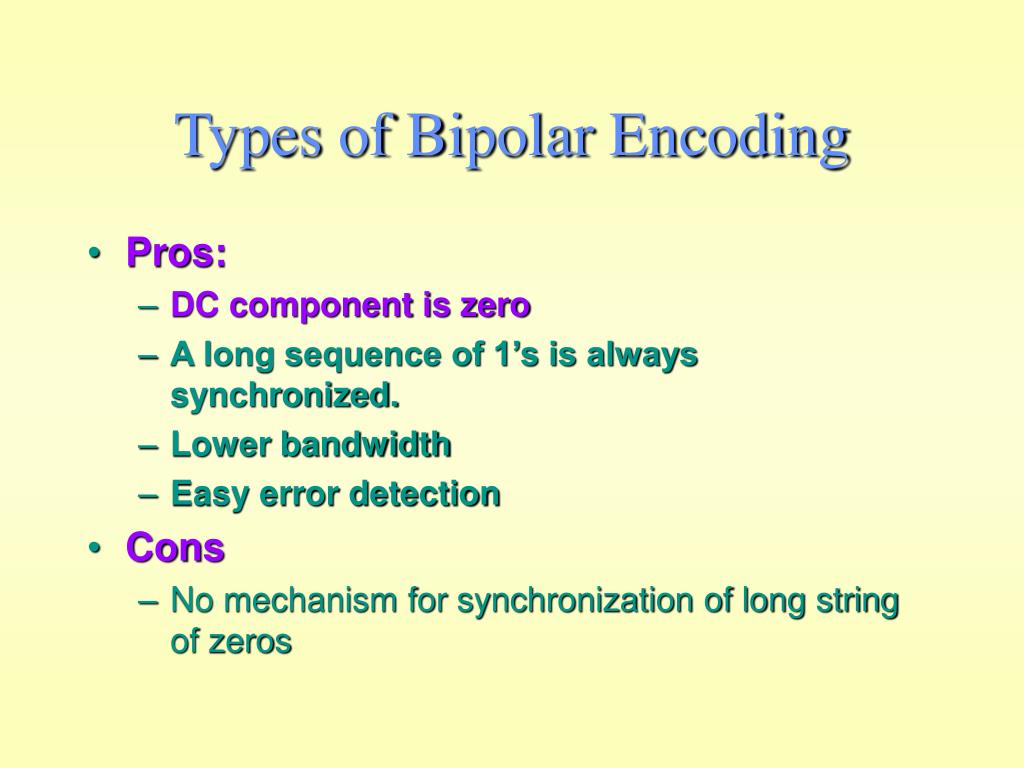 Types of Bipolar Encoding

• Pros:
  – DC component is zero
  – A long sequence of 1's is always synchronized.
  – Lower bandwidth
  – Easy error detection
• Cons
  – No mechanism for synchronization of long string of zeros